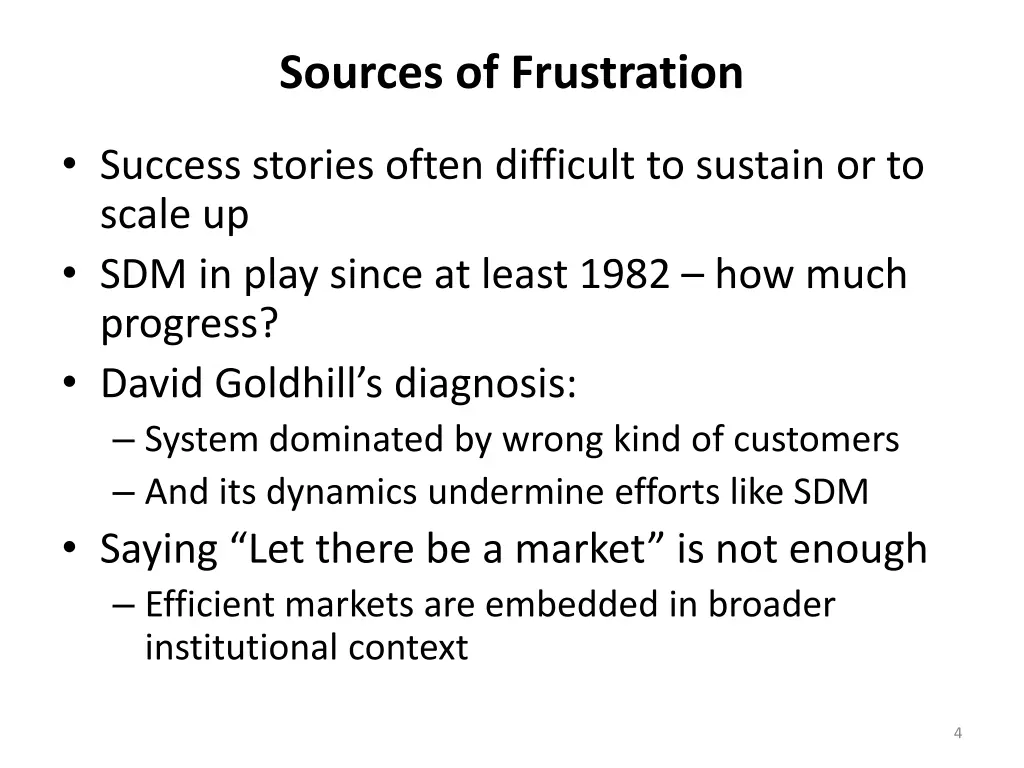 Sources of Frustration

• Success stories often difficult to sustain or to scale up
• SDM in play since at least 1982 – how much progress?
• David Goldhill’s diagnosis:
– System dominated by wrong kind of customers
– And its dynamics undermine efforts like SDM
• Saying “Let there be a market” is not enough
– Efficient markets are embedded in broader institutional context

4